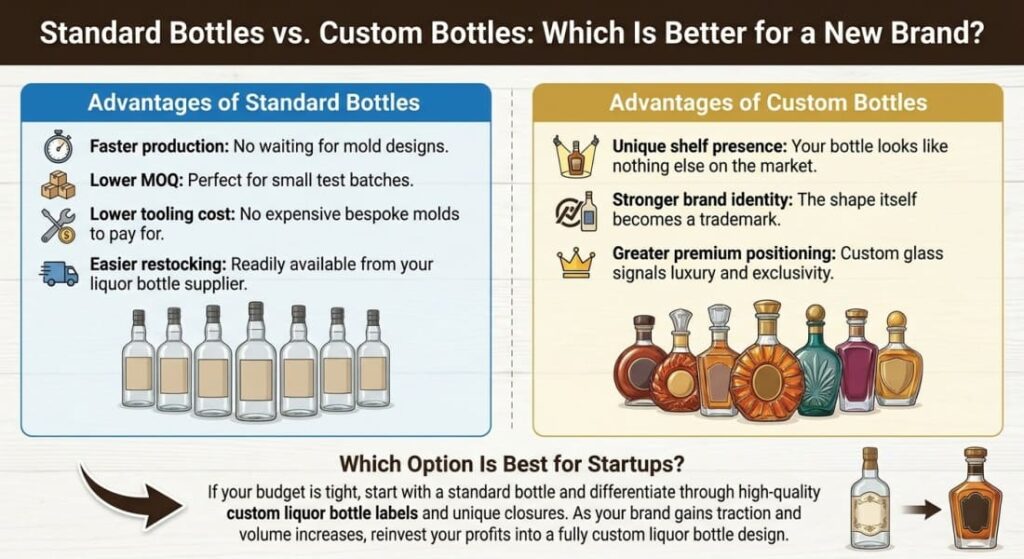 Standard Bottles vs. Custom Bottles: Which Is Better for a New Brand?

Advantages of Standard Bottles

Faster production: No waiting for mold designs.

Lower MOQ: Perfect for small test batches.

Lower tooling cost: No expensive bespoke molds to pay for.

Easier restocking: Readily available from your liquor bottle supplier.

Advantages of Custom Bottles

Unique shelf presence: Your bottle looks like nothing else on the market.

Stronger brand identity: The shape itself becomes a trademark.

Greater premium positioning: Custom glass signals luxury and exclusivity.

Which Option Is Best for Startups?

If your budget is tight, start with a standard bottle and differentiate through high-quality custom liquor bottle labels and unique closures. As your brand gains traction and volume increases, reinvest your profits into a fully custom liquor bottle design.